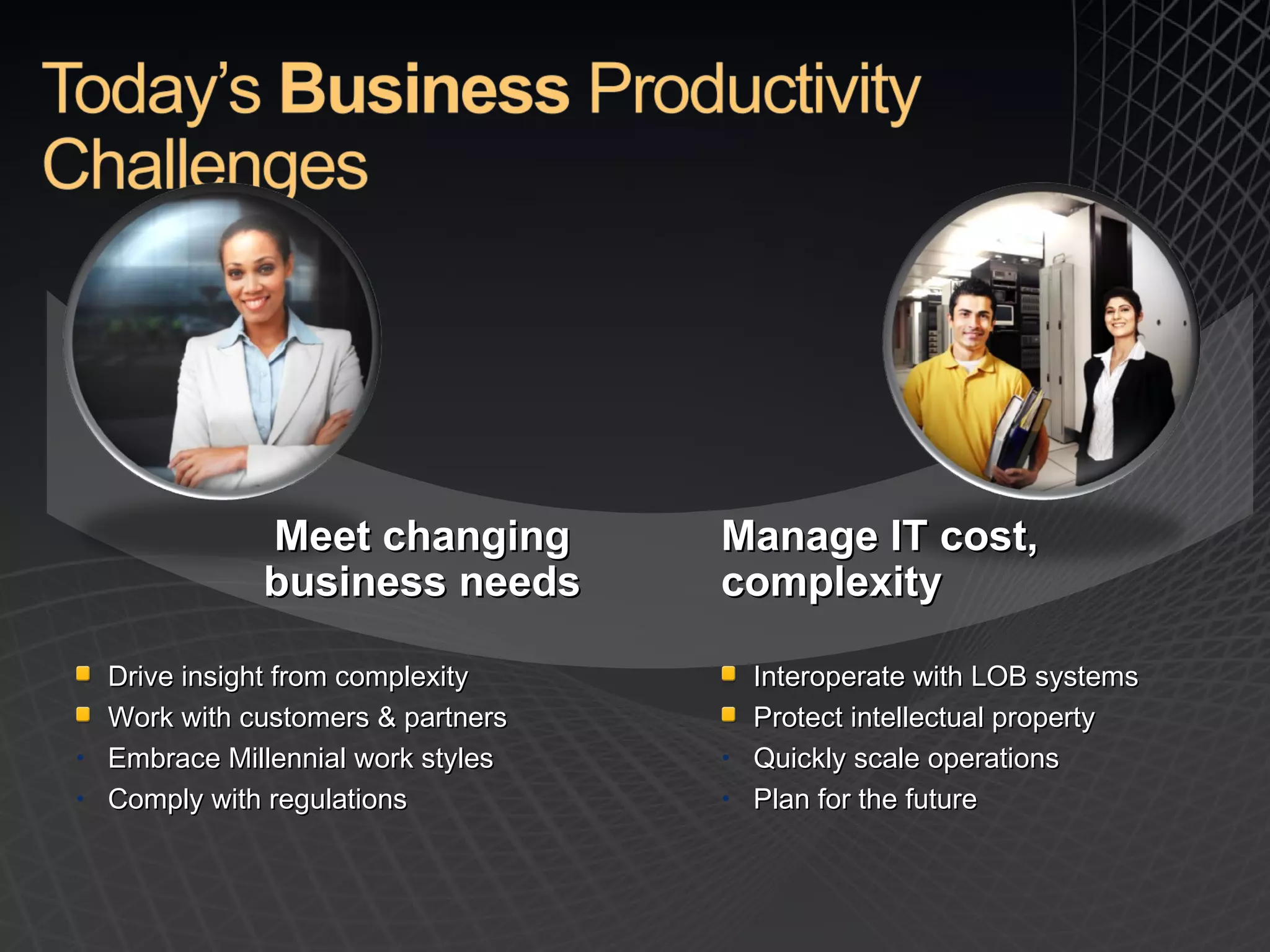 Today's Business Productivity Challenges

Meet changing business needs

- Drive insight from complexity
- Work with customers & partners
- Embrace Millennial work styles
- Comply with regulations

Manage IT cost, complexity

- Interoperate with LOB systems
- Protect intellectual property
- Quickly scale operations
- Plan for the future